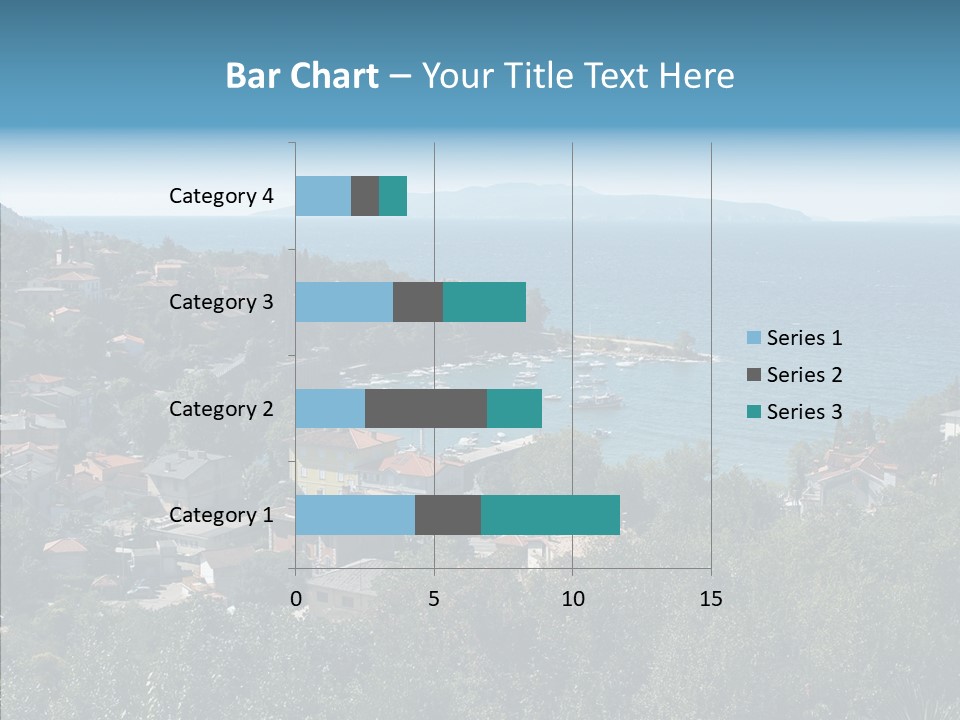 Bar Chart – Your Title Text Here

Category 4
Category 3
Category 2
Category 1

0
5
10
15

Series 1
Series 2
Series 3